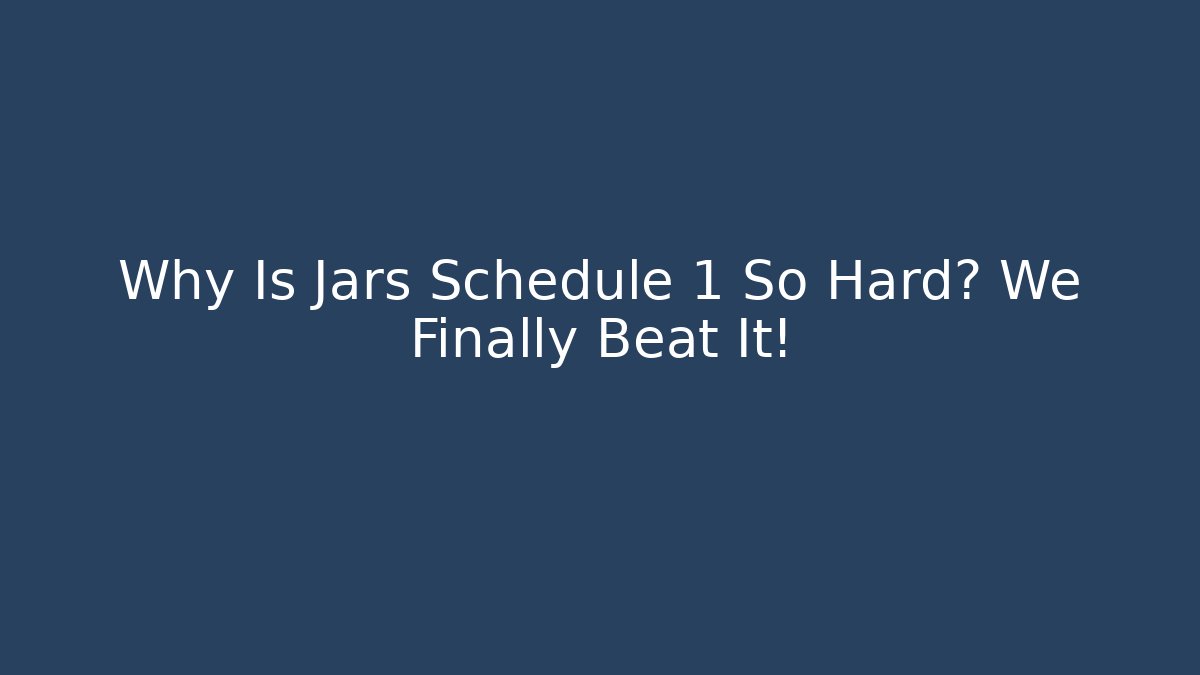 Why Is Jars Schedule 1 So Hard? We Finally Beat It!